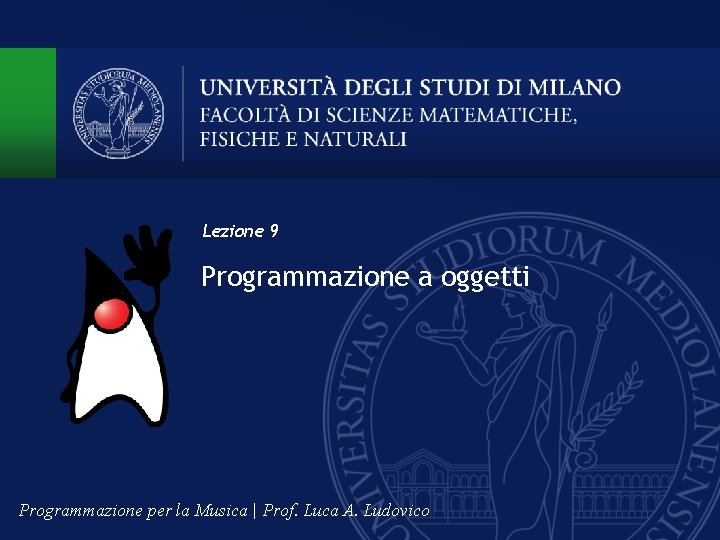 UNIVERSITAS STUDIORUM MEDIOLANENSIS

UNIVERSITÀ DEGLI STUDI DI MILANO
FACOLTÀ DI SCIENZE MATEMATICHE, FISICHE E NATURALI

Lezione 9

Programmazione a oggetti

UNIVERSITAS STUDIORUM MEDIOLANENSIS

Programmazione per la Musica | Prof. Luca A. Ludovico